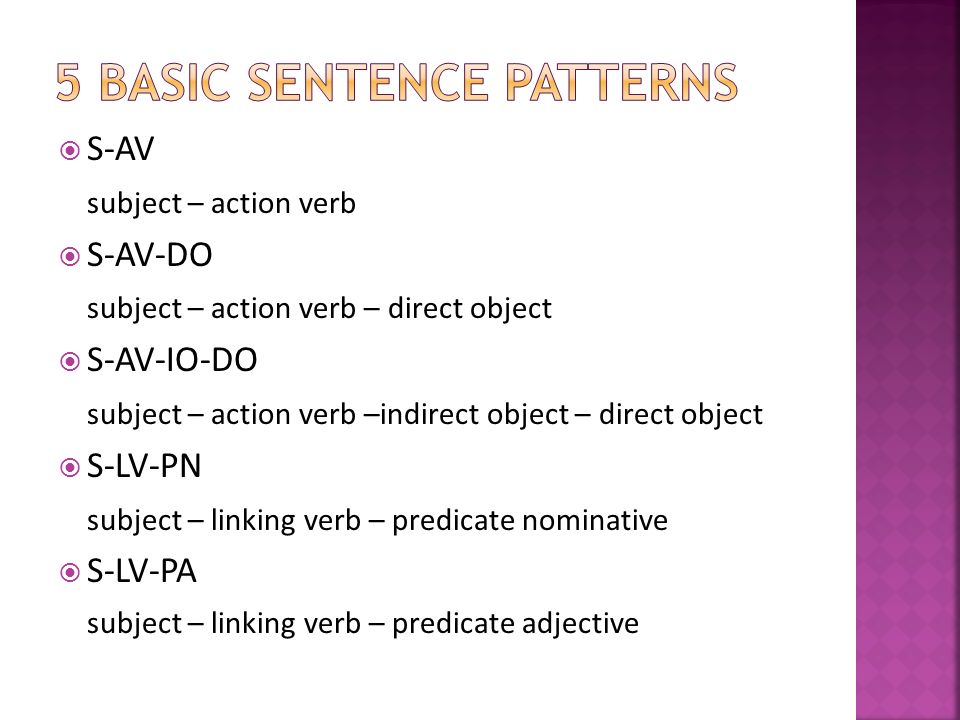 5 BASIC SENTENCE PATTERNS

S-AV

subject – action verb

S-AV-DO

subject – action verb – direct object

S-AV-IO-DO

subject – action verb –indirect object – direct object

S-LV-PN

subject – linking verb – predicate nominative

S-LV-PA

subject – linking verb – predicate adjective